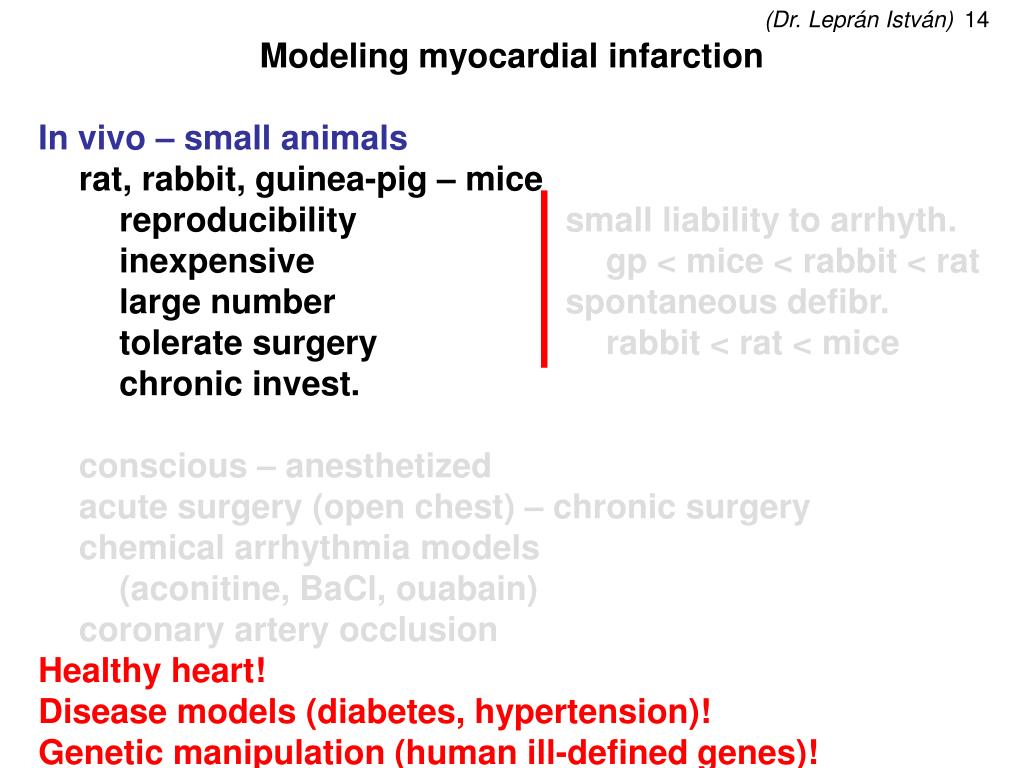 (Dr. Leprán István) 14

Modeling myocardial infarction

In vivo – small animals
rat, rabbit, guinea-pig – mice
reproducibility
inexpensive
large number
tolerate surgery
chronic invest.

small liability to arrhyth.
gp < mice < rabbit < rat
spontaneous defibr.
rabbit < rat < mice

conscious – anesthetized
acute surgery (open chest) – chronic surgery
chemical arrhythmia models
(aconitine, BaCl, ouabain)
coronary artery occlusion
Healthy heart!
Disease models (diabetes, hypertension)!
Genetic manipulation (human ill-defined genes)!